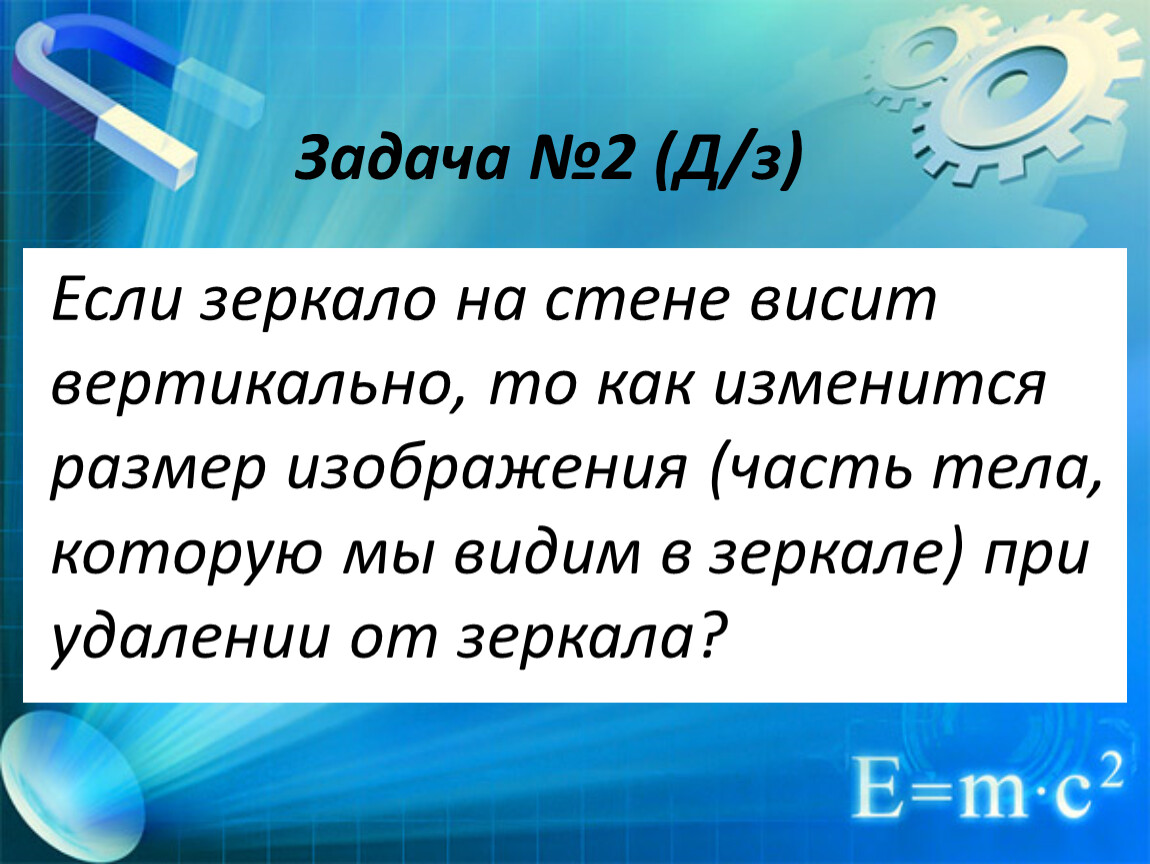 Задача №2 (Д/з)

Если зеркало на стене висит вертикально, то как изменится размер изображения (часть тела, которую мы видим в зеркале) при удалении от зеркала?

$E=m \cdot c^2$